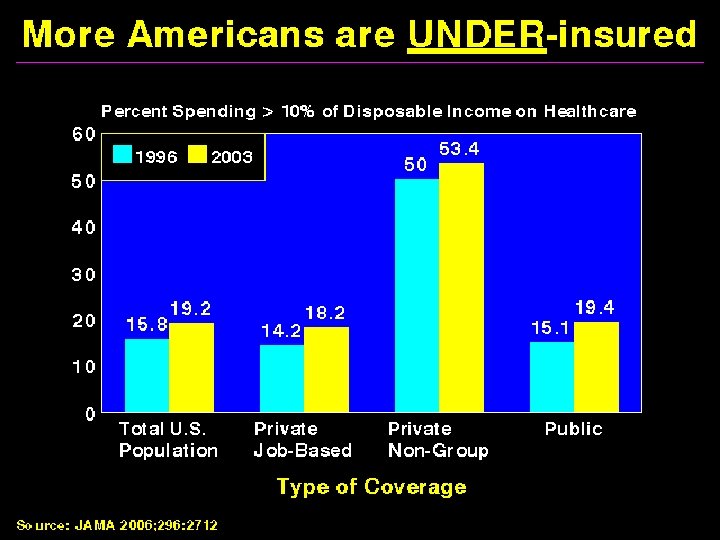 More Americans are UNDER-insured

Percent Spending > 10% of Disposable Income on Healthcare

1996 2003

60
50
40
30
20
10
0

15.8 19.2
14.2 18.2
50 53.4
15.1 19.4

Total U.S. Population
Private Job-Based
Private Non-Group
Public

Type of Coverage

Source: JAMA 2006;296:2712